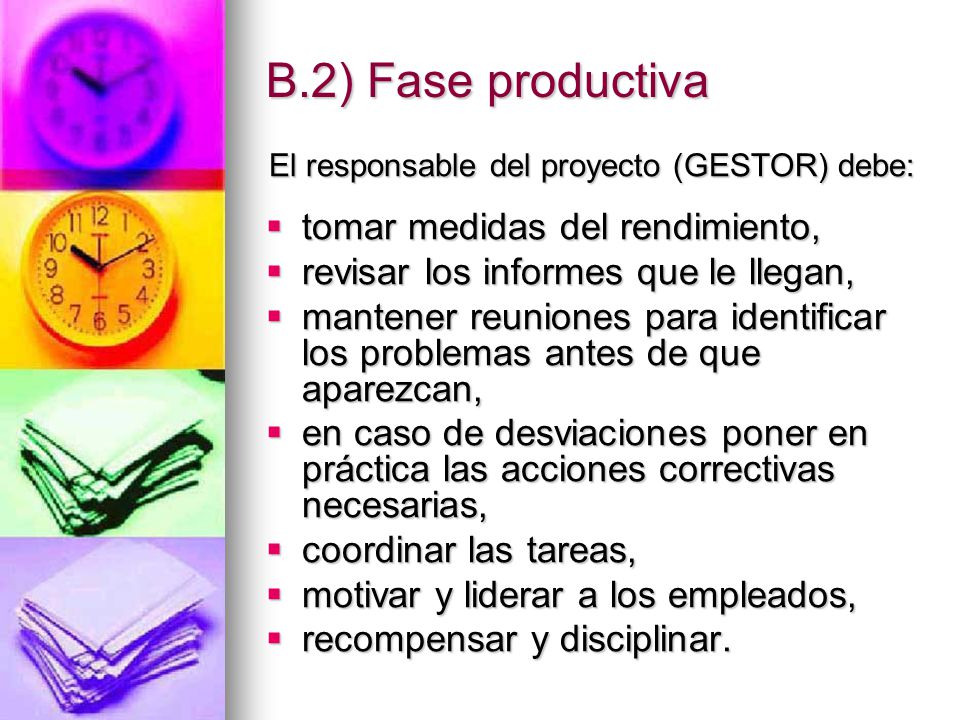 B.2) Fase productiva

El responsable del proyecto (GESTOR) debe:

- tomar medidas del rendimiento,
- revisar los informes que le llegan,
- mantener reuniones para identificar los problemas antes de que aparezcan,
- en caso de desviaciones poner en práctica las acciones correctivas necesarias,
- coordinar las tareas,
- motivar y liderar a los empleados,
- recompensar y disciplinar.

11 12 1 2 3 4 5 6 7 8 9 10